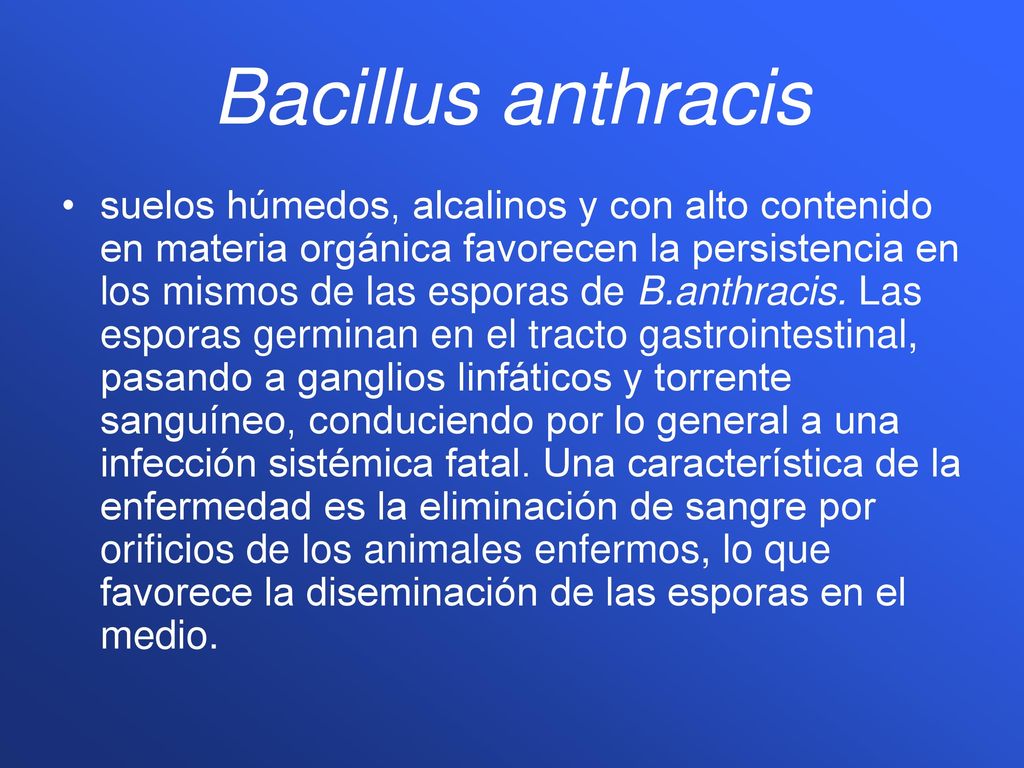 Bacillus anthracis

• suelos húmedos, alcalinos y con alto contenido en materia orgánica favorecen la persistencia en los mismos de las esporas de B.anthracis. Las esporas germinan en el tracto gastrointestinal, pasando a ganglios linfáticos y torrente sanguíneo, conduciendo por lo general a una infección sistémica fatal. Una característica de la enfermedad es la eliminación de sangre por orificios de los animales enfermos, lo que favorece la diseminación de las esporas en el medio.